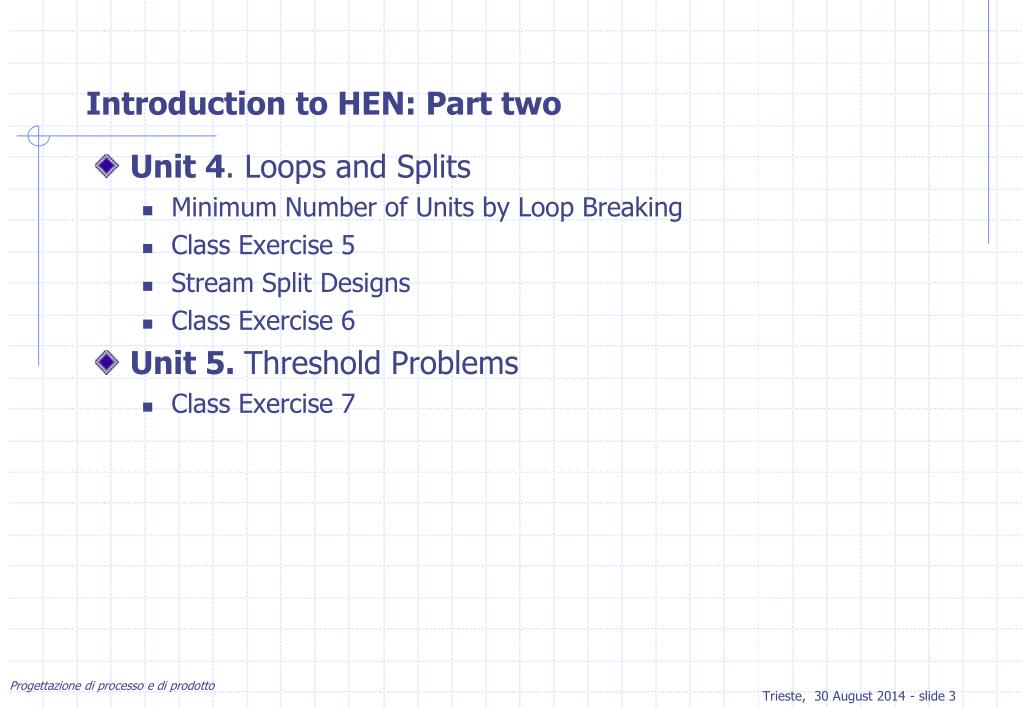 Introduction to HEN: Part two

Unit 4. Loops and Splits

Minimum Number of Units by Loop Breaking

Class Exercise 5

Stream Split Designs

Class Exercise 6

Unit 5. Threshold Problems

Class Exercise 7

Progettazione di processo e di prodotto

Trieste, 30 August 2014 - slide 3